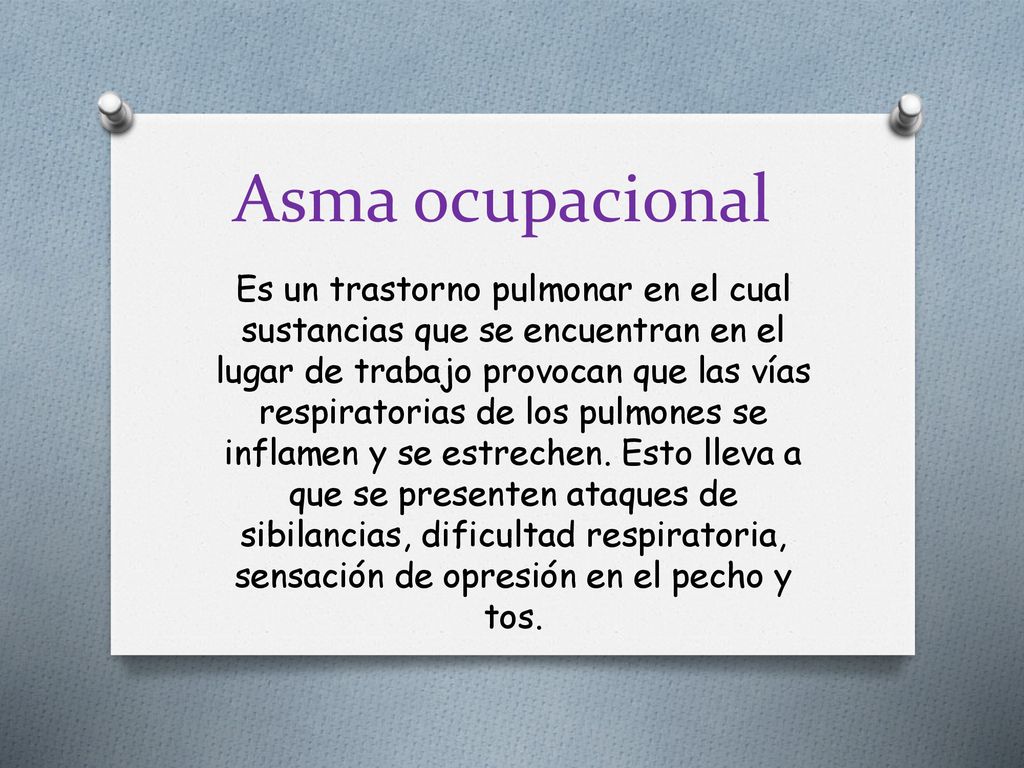 Asma ocupacional

Es un trastorno pulmonar en el cual sustancias que se encuentran en el lugar de trabajo provocan que las vías respiratorias de los pulmones se inflamen y se estrechen. Esto lleva a que se presenten ataques de sibilancias, dificultad respiratoria, sensación de opresión en el pecho y tos.